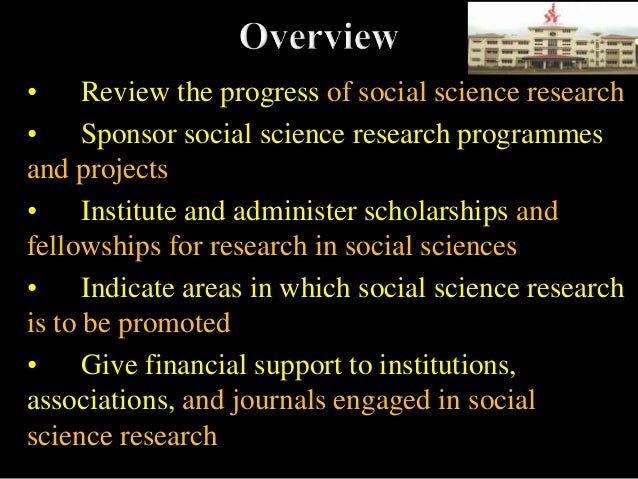 Overview

• Review the progress of social science research

• Sponsor social science research programmes and projects

• Institute and administer scholarships and fellowships for research in social sciences

• Indicate areas in which social science research is to be promoted

• Give financial support to institutions, associations, and journals engaged in social science research